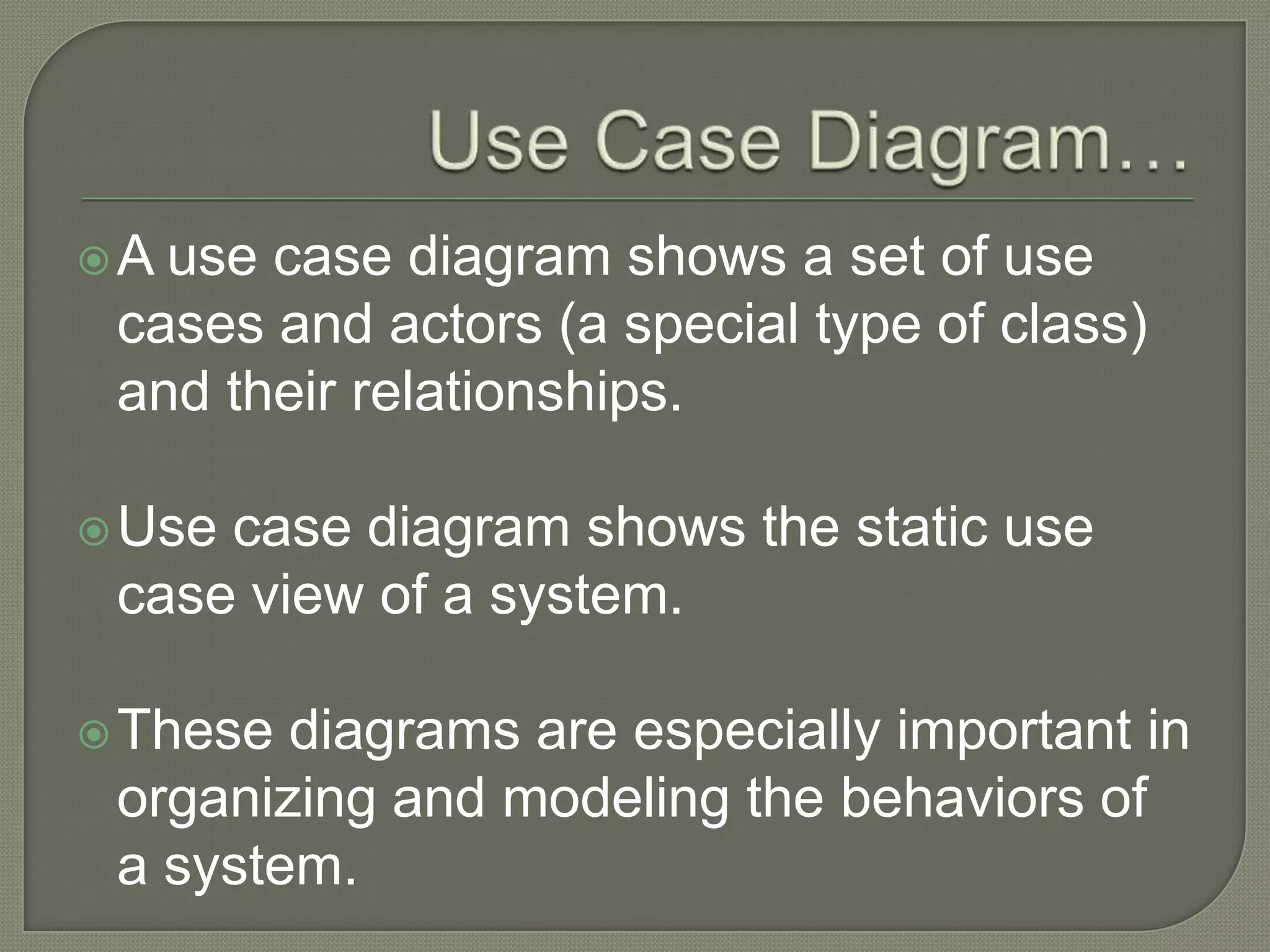 Use Case Diagram…

A use case diagram shows a set of use cases and actors (a special type of class) and their relationships.

Use case diagram shows the static use case view of a system.

These diagrams are especially important in organizing and modeling the behaviors of a system.